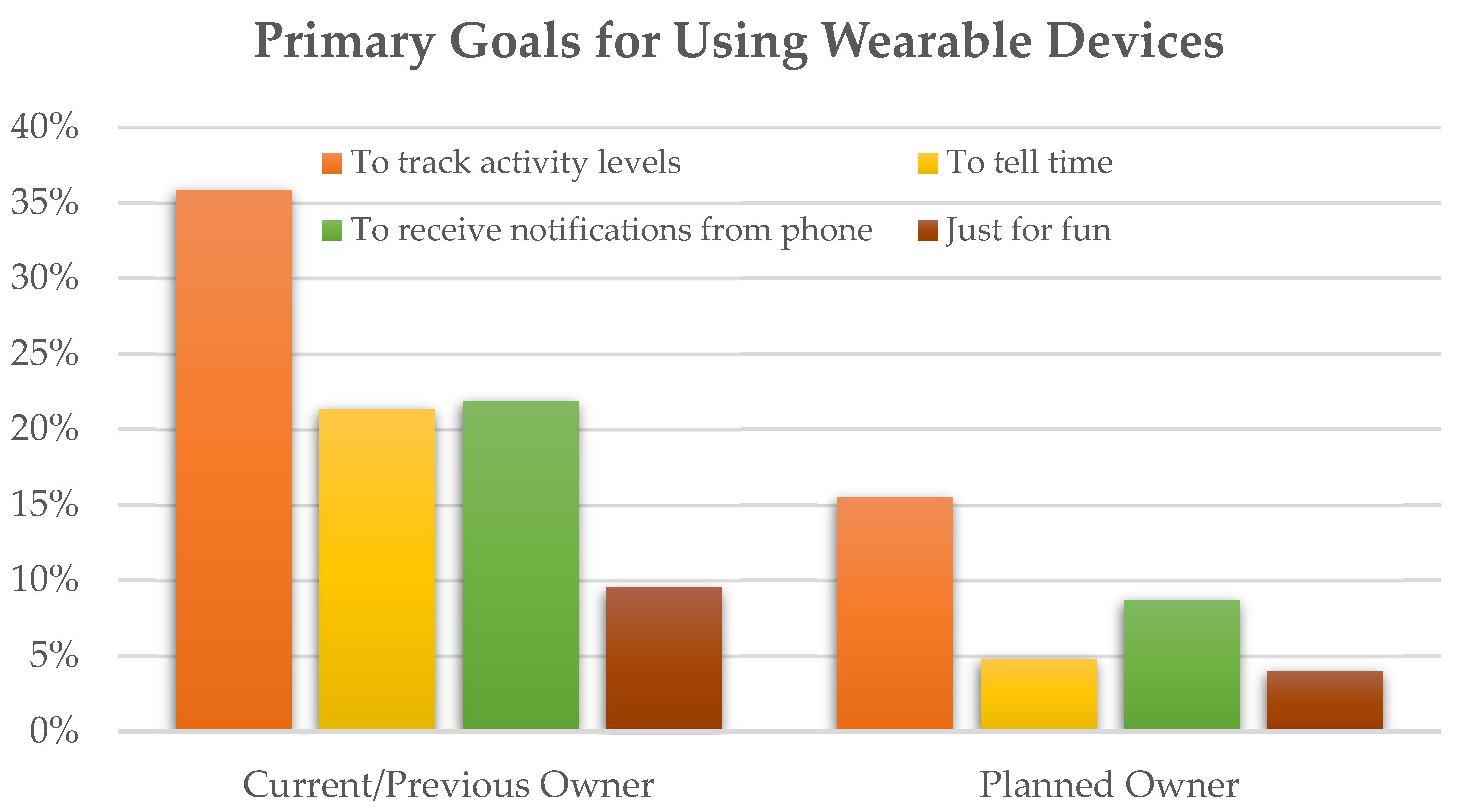 Primary Goals for Using Wearable Devices

40%
35%
30%
25%
20%
15%
10%
5%
0%

To track activity levels
To tell time
To receive notifications from phone
Just for fun

Current/Previous Owner
Planned Owner